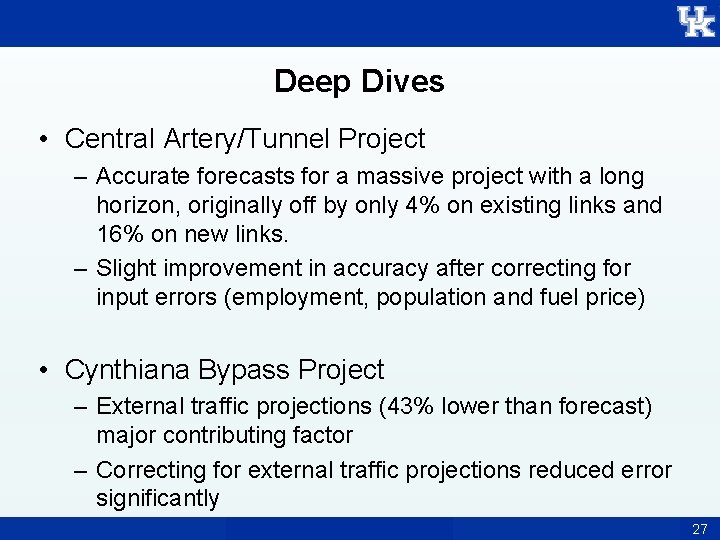 UK

Deep Dives

• Central Artery/Tunnel Project
– Accurate forecasts for a massive project with a long horizon, originally off by only 4% on existing links and 16% on new links.
– Slight improvement in accuracy after correcting for input errors (employment, population and fuel price)

• Cynthiana Bypass Project
– External traffic projections (43% lower than forecast) major contributing factor
– Correcting for external traffic projections reduced error significantly

27